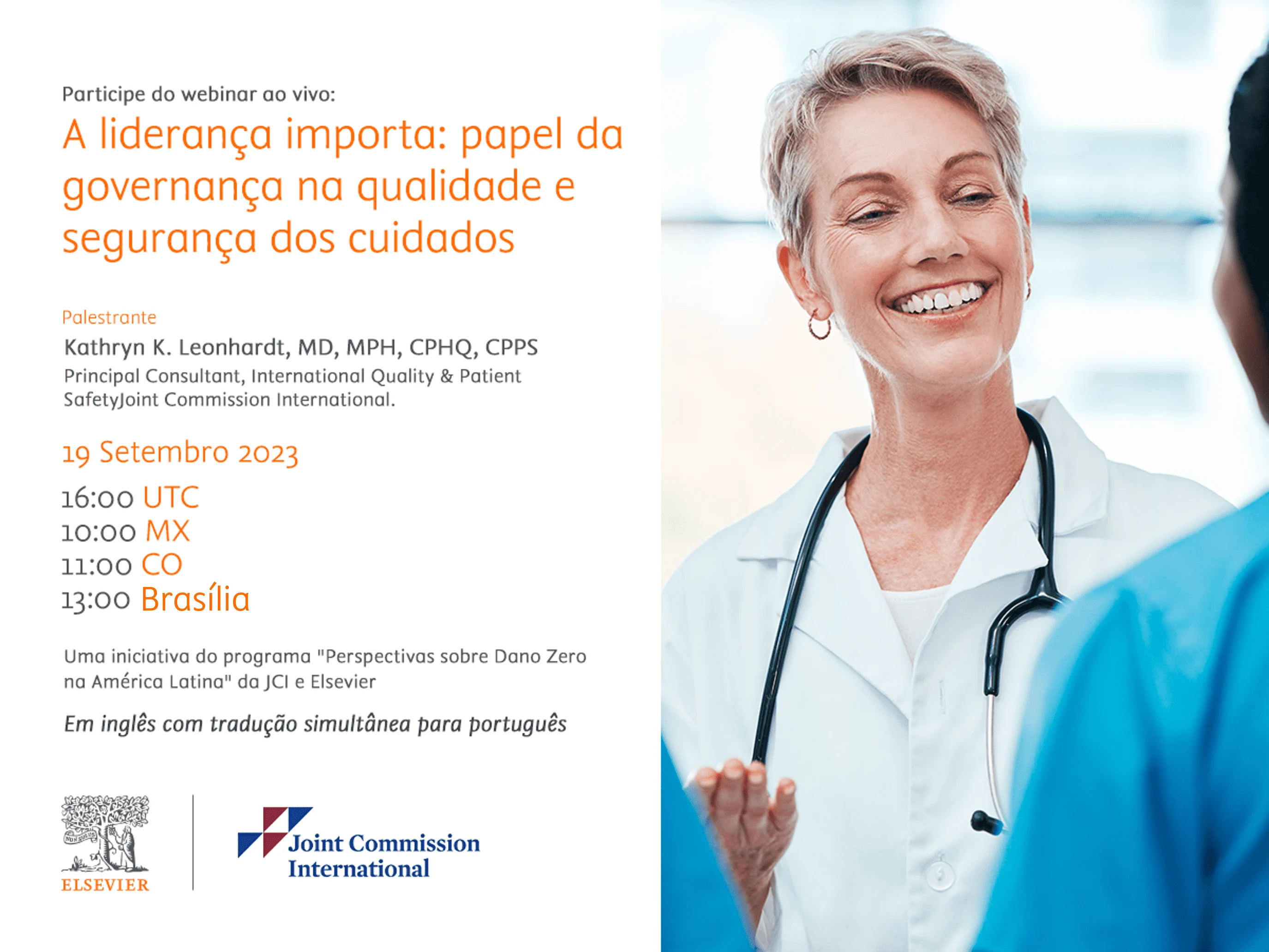 Participe do webinar ao vivo:

A liderança importa: papel da governança na qualidade e segurança dos cuidados

Palestrante

Kathryn K. Leonhardt, MD, MPH, CPHQ, CPPS

Principal Consultant, International Quality & Patient SafetyJoint Commission International.

19 Setembro 2023

16:00 UTC
10:00 MX
11:00 CO
13:00 Brasília

Uma iniciativa do programa "Perspectivas sobre Dano Zero na América Latina" da JCI e Elsevier

Em inglês com tradução simultânea para português

NON SOLUS

ELSEVIER

Joint Commission International